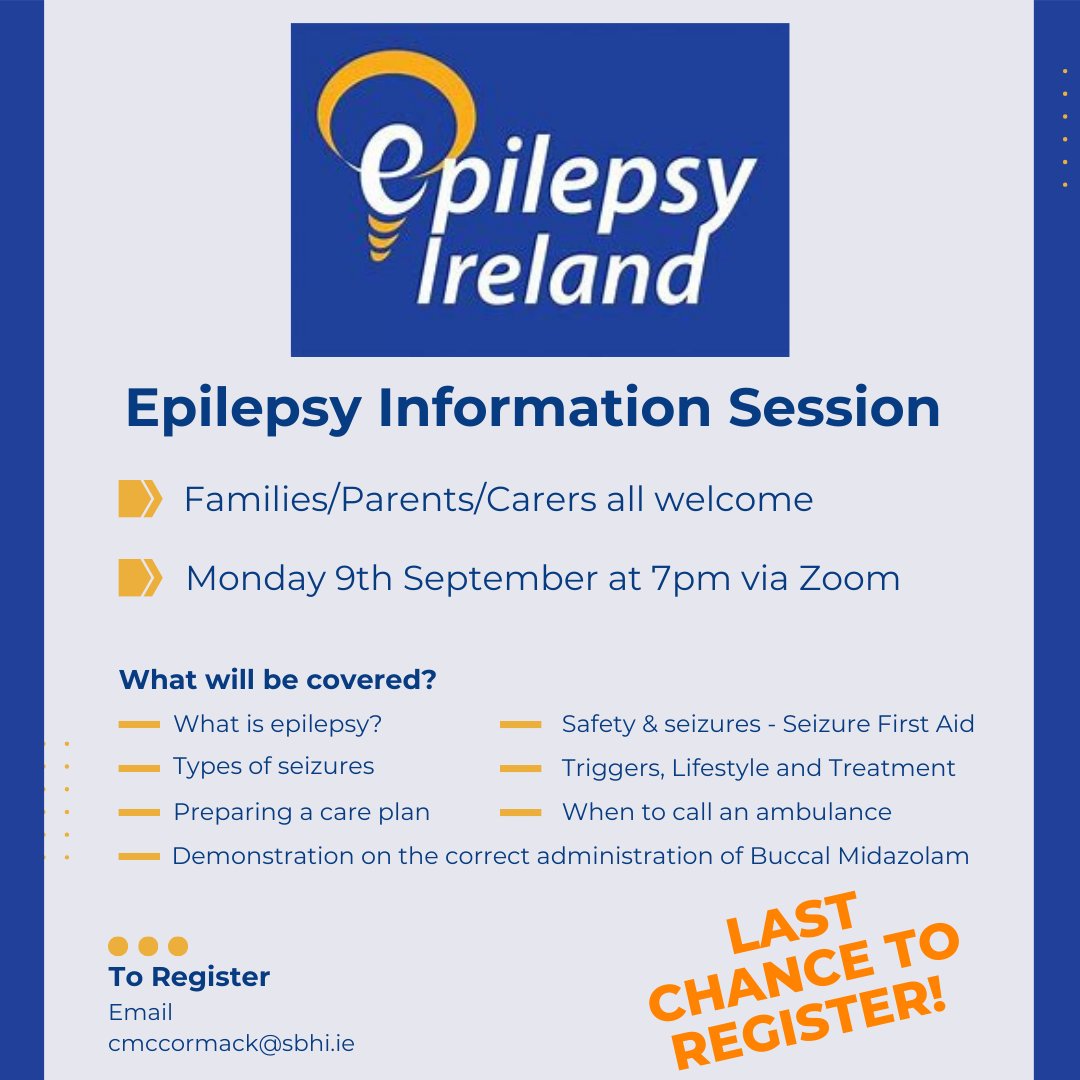 epilepsy Ireland

Epilepsy Information Session

Families/Parents/Carers all welcome

Monday 9th September at 7pm via Zoom

What will be covered?

What is epilepsy?

Types of seizures

Preparing a care plan

Safety & seizures - Seizure First Aid

Triggers, Lifestyle and Treatment

When to call an ambulance

Demonstration on the correct administration of Buccal Midazolam

To Register
Email
cmccormack@sbhi.ie

LAST CHANCE TO REGISTER!